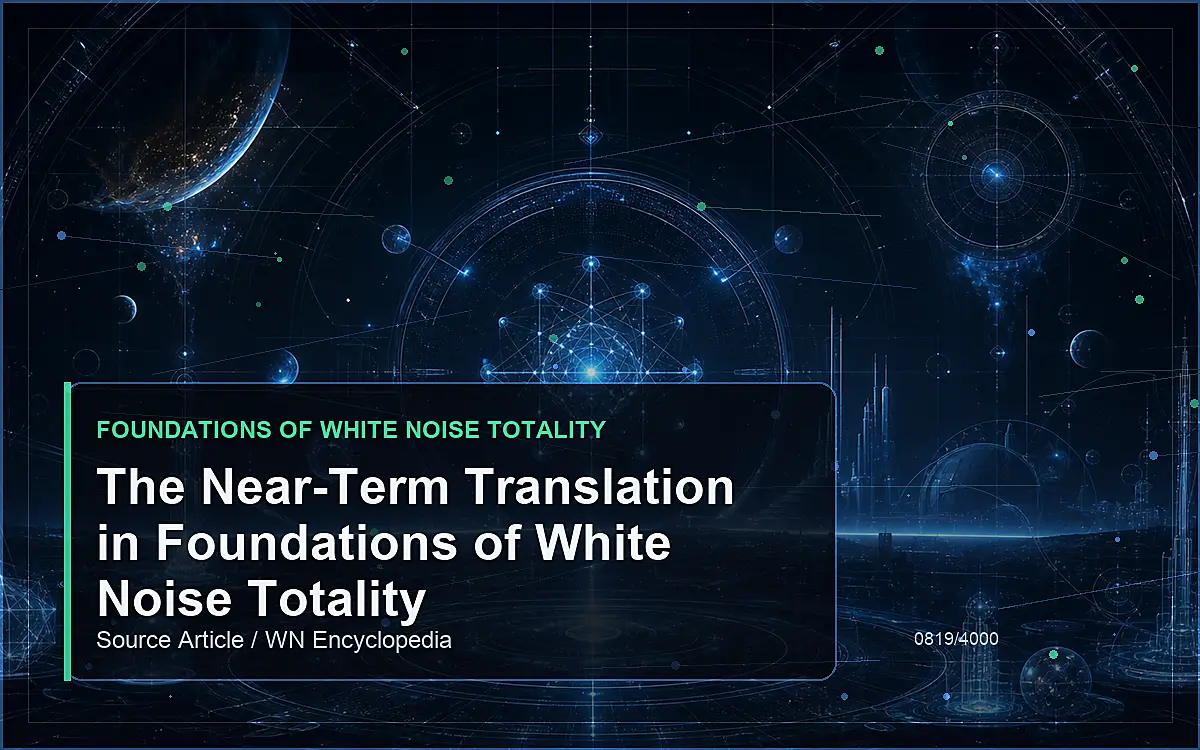 FOUNDATIONS OF WHITE NOISE TOTALITY

The Near-Term Translation in Foundations of White Noise Totality

Source Article / WN Encyclopedia

0819/4000